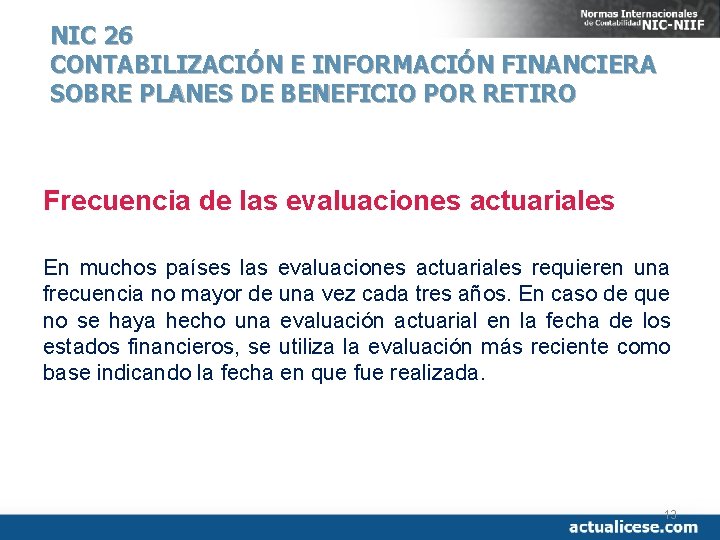 Normas Internacionales de Contabilidad NIC-NIIF

NIC 26
CONTABILIZACIÓN E INFORMACIÓN FINANCIERA SOBRE PLANES DE BENEFICIO POR RETIRO

Frecuencia de las evaluaciones actuariales

En muchos países las evaluaciones actuariales requieren una frecuencia no mayor de una vez cada tres años. En caso de que no se haya hecho una evaluación actuarial en la fecha de los estados financieros, se utiliza la evaluación más reciente como base indicando la fecha en que fue realizada.

13

actualicese.com